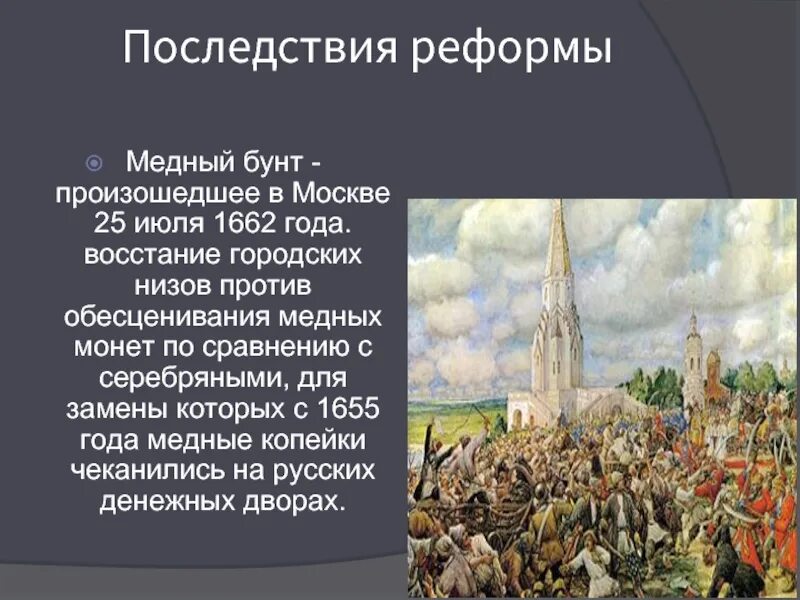 Последствия реформы

Медный бунт - произошедшее в Москве 25 июля 1662 года. восстание городских низов против обесценивания медных монет по сравнению с серебряными, для замены которых с 1655 года медные копейки чеканились на русских денежных дворах.